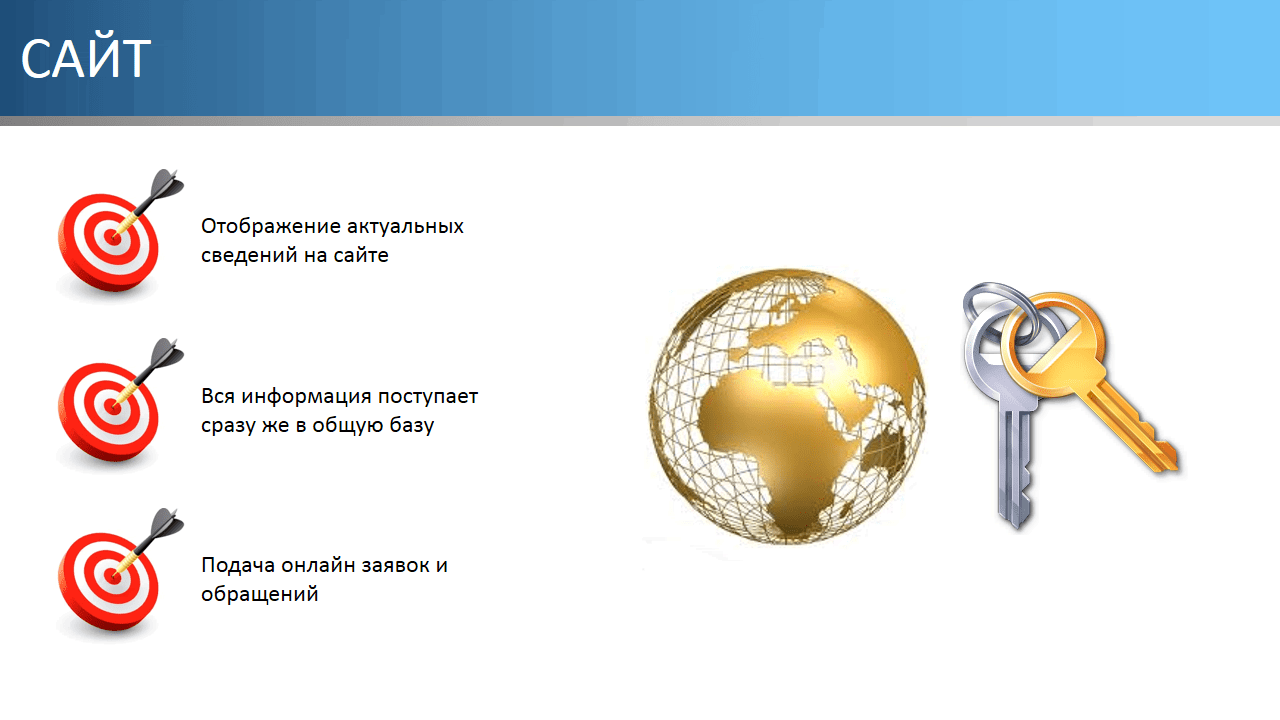 САЙТ

Отображение актуальных сведений на сайте

Вся информация поступает сразу же в общую базу

Подача онлайн заявок и обращений